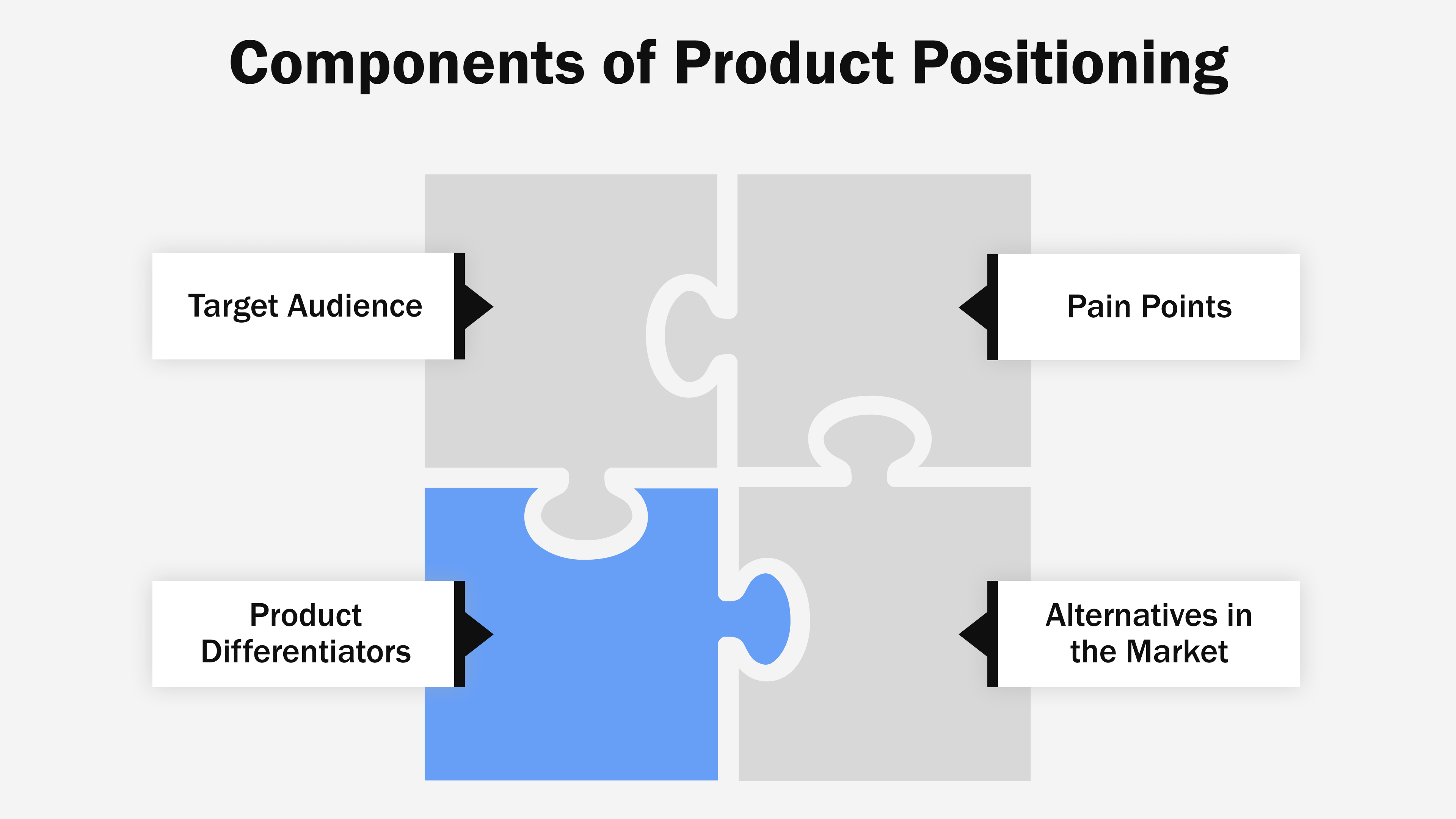 Components of Product Positioning

Target Audience

Pain Points

Product Differentiators

Alternatives in the Market